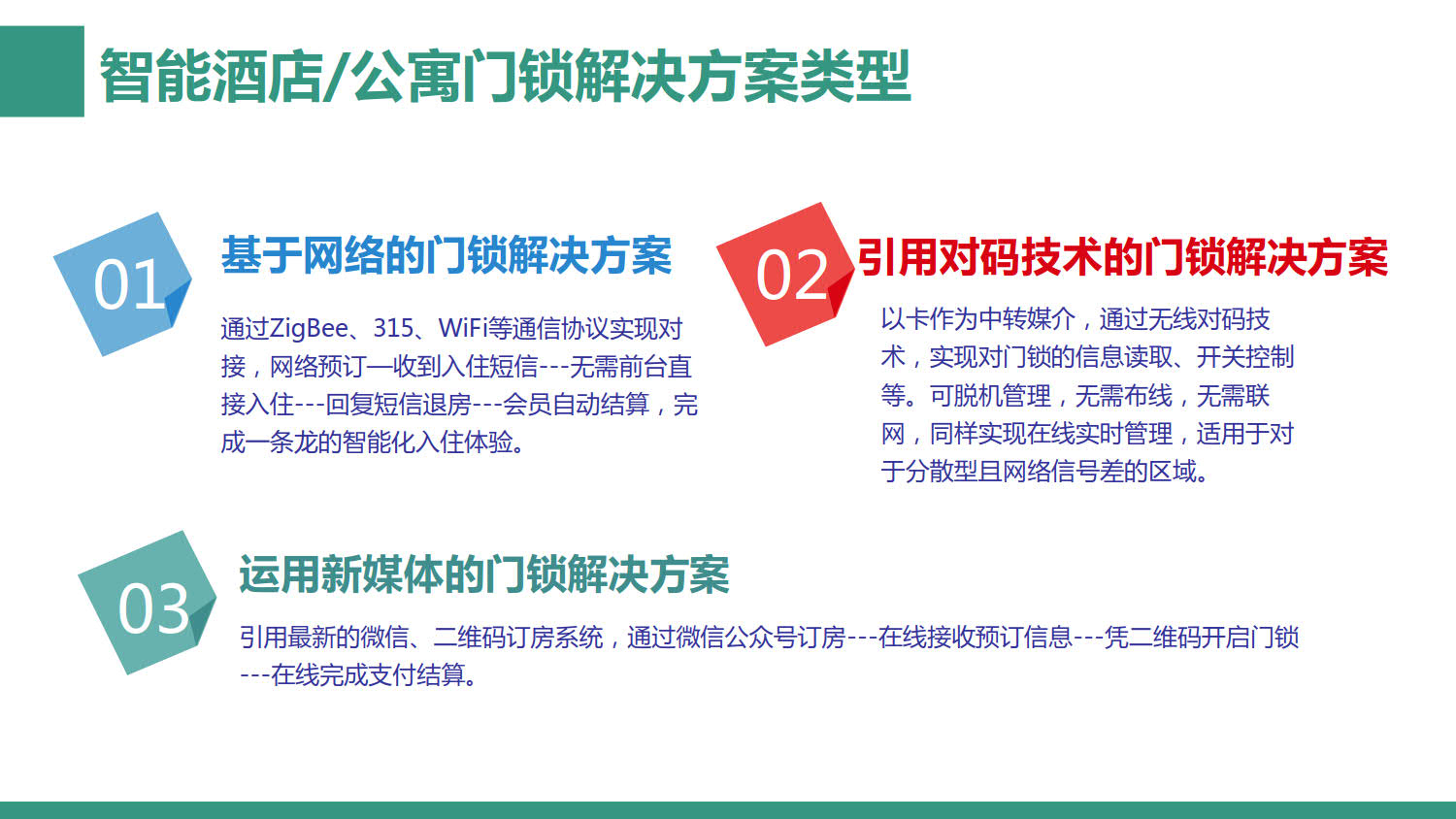 智能酒店/公寓门锁解决方案类型

01

基于网络的门锁解决方案

通过ZigBee、315、WiFi等通信协议实现对接，网络预订—收到入住短信---无需前台直接入住---回复短信退房---会员自动结算，完成一条龙的智能化入住体验。

02

引用对码技术的门锁解决方案

以卡作为中转媒介，通过无线对码技术，实现对门锁的信息读取、开关控制等。可脱机管理，无需布线，无需联网，同样实现在线实时管理，适用于对于分散型且网络信号差的区域。

03

运用新媒体的门锁解决方案

引用最新的微信、二维码订房系统，通过微信公众号订房---在线接收预订信息---凭二维码开启门锁---在线完成支付结算。